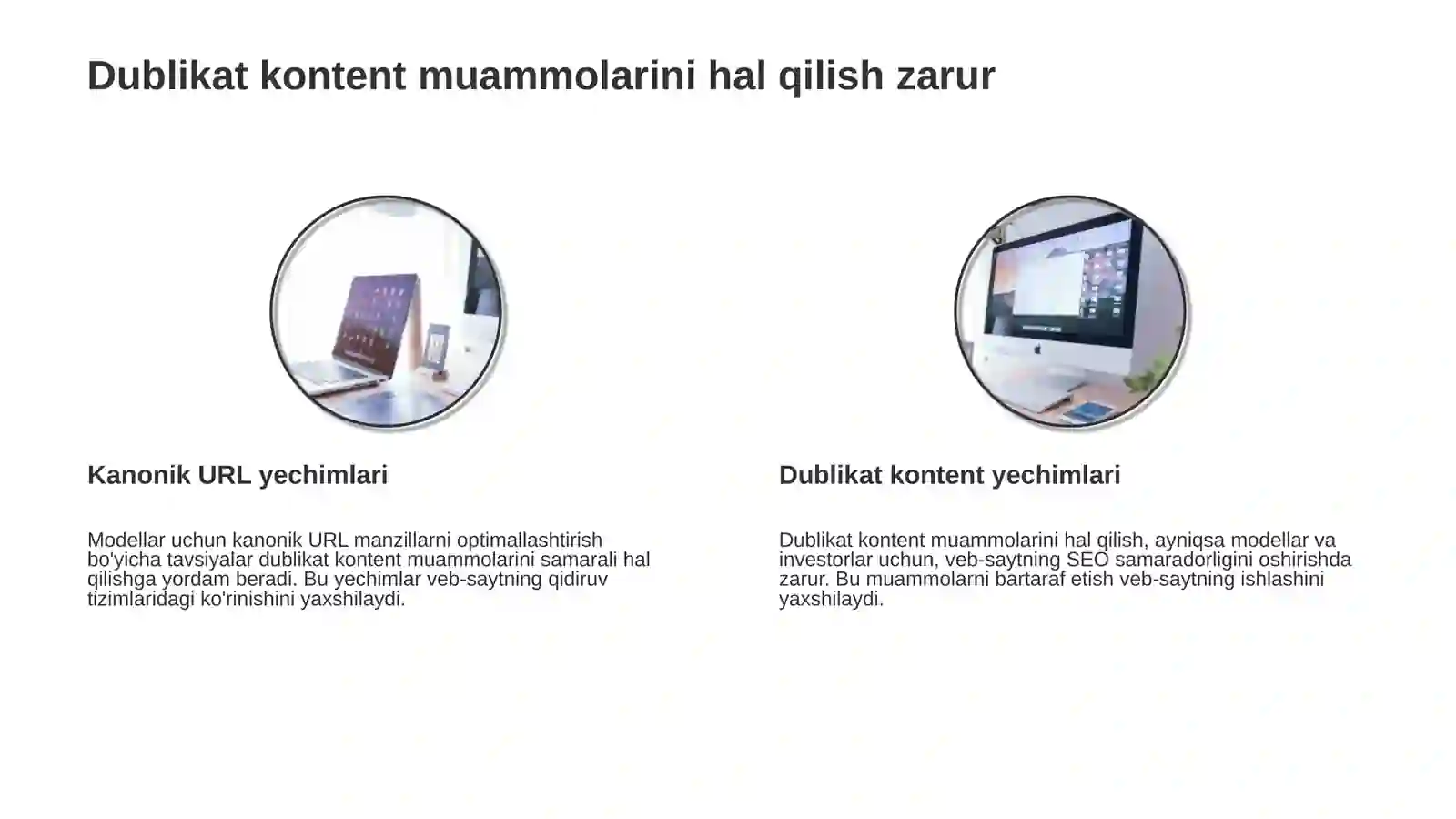 Dublikat kontent muammolarini hal qilish zarur

Kanonik URL yechimlari

Modellar uchun kanonik URL manzillarni optimallashtirish bo'yicha tavsiyalar dublikat kontent muammolarini samarali hal qilishga yordam beradi. Bu yechimlar veb-saytning qidiruv tizimlaridagi ko'rinishini yaxshilaydi.

Dublikat kontent yechimlari

Dublikat kontent muammolarini hal qilish, ayniqsa modellar va investorlar uchun, veb-saytning SEO samaradorligini oshirishda zarur. Bu muammolarni bartaraf etish veb-saytning ishlashini yaxshilaydi.